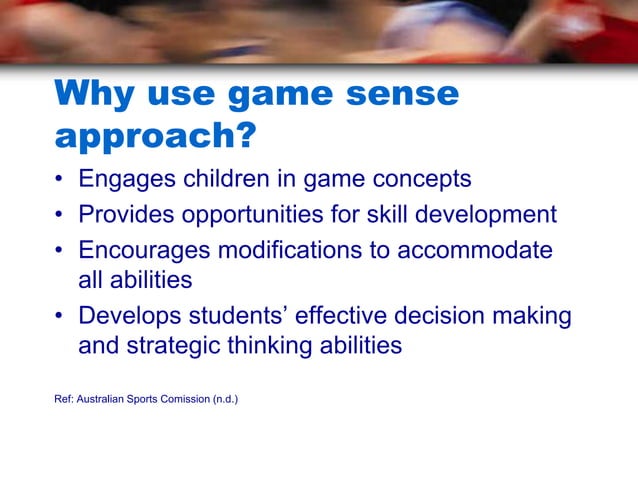 Why use game sense approach?

• Engages children in game concepts
• Provides opportunities for skill development
• Encourages modifications to accommodate all abilities
• Develops students' effective decision making and strategic thinking abilities

Ref: Australian Sports Comission (n.d.)